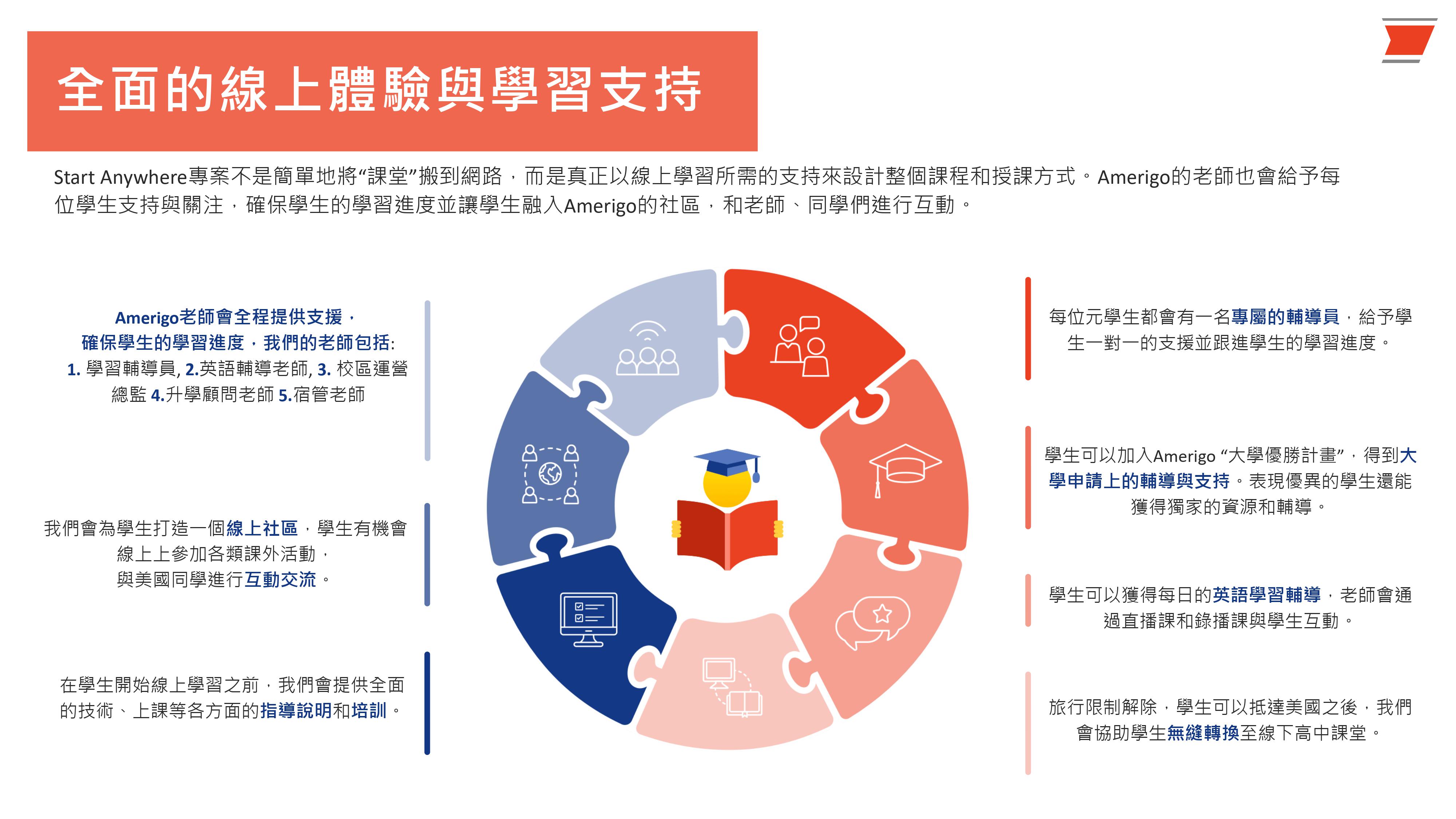 全面的線上體驗與學習支持

Start Anywhere專案不是簡單地將“課堂”搬到網路，而是真正以線上學習所需的支持來設計整個課程和授課方式。Amerigo的老師也會給予每位學生支持與關注，確保學生的學習進度並讓學生融入Amerigo的社區，和老師、同學們進行互動。

Amerigo老師會全程提供支援，確保學生的學習進度，我們的老師包括: 1. 學習輔導員, 2.英語輔導老師, 3. 校區運營總監 4.升學顧問老師 5.宿管老師

我們會為學生打造一個線上社區，學生有機會線上上參加各類課外活動，與美國同學進行互動交流。

在學生開始線上學習之前，我們會提供全面的技術、上課等各方面的指導說明和培訓。

每位元學生都會有一名專屬的輔導員，給予學生一對一的支援並跟進學生的學習進度。

學生可以加入Amerigo “大學優勝計畫”，得到大學申請上的輔導與支持。表現優異的學生還能獲得獨家的資源和輔導。

學生可以獲得每日的英語學習輔導，老師會通過直播課和錄播課與學生互動。

旅行限制解除，學生可以抵達美國之後，我們會協助學生無縫轉換至線下高中課堂。